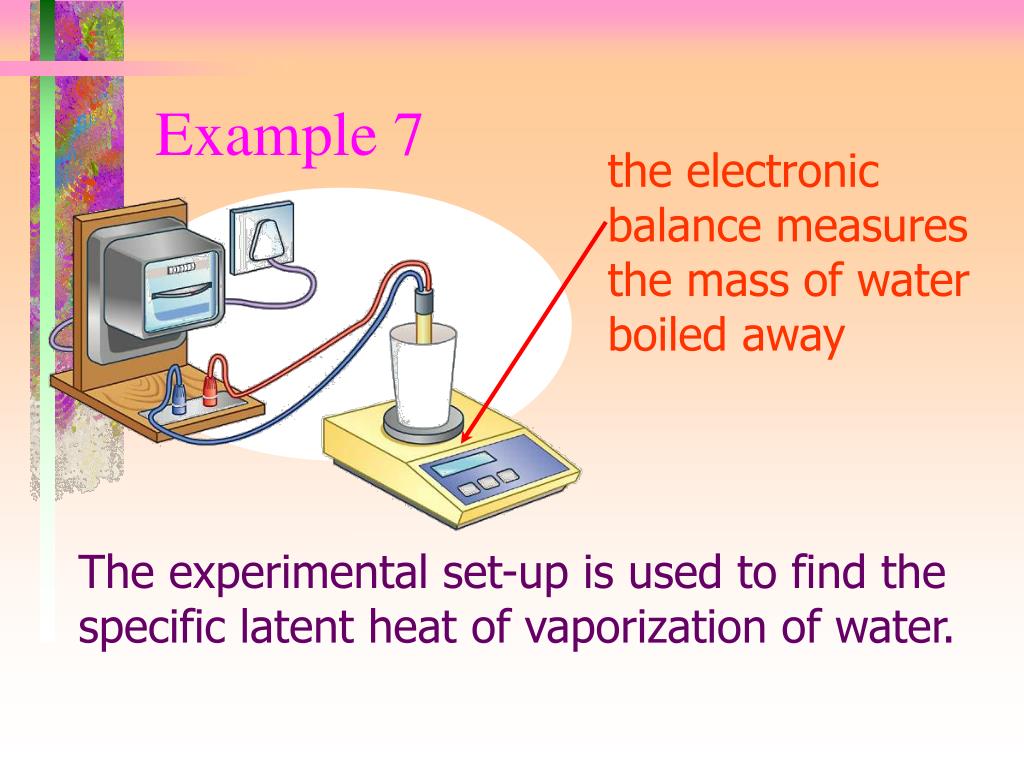 Example 7

the electronic balance measures the mass of water boiled away

The experimental set-up is used to find the specific latent heat of vaporization of water.